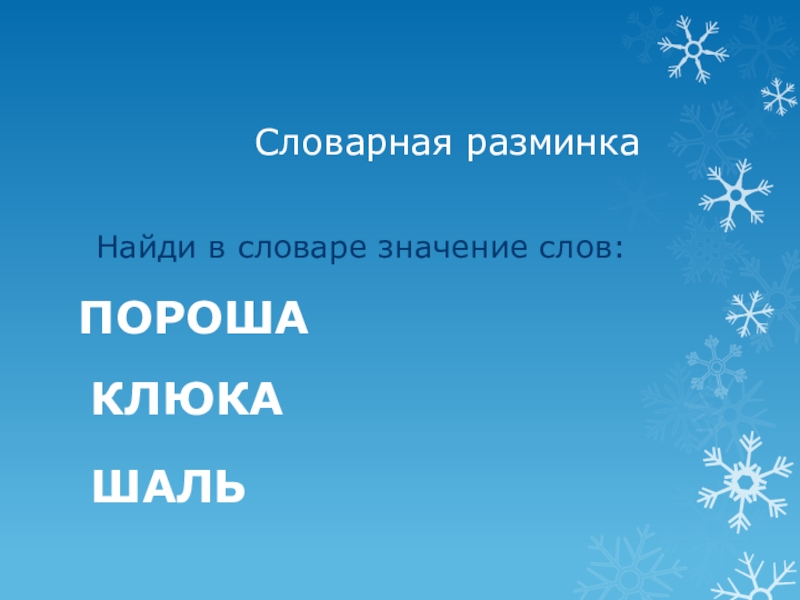 Словарная разминка

Найди в словаре значение слов:

ПОРОША

КЛЮКА

ШАЛЬ